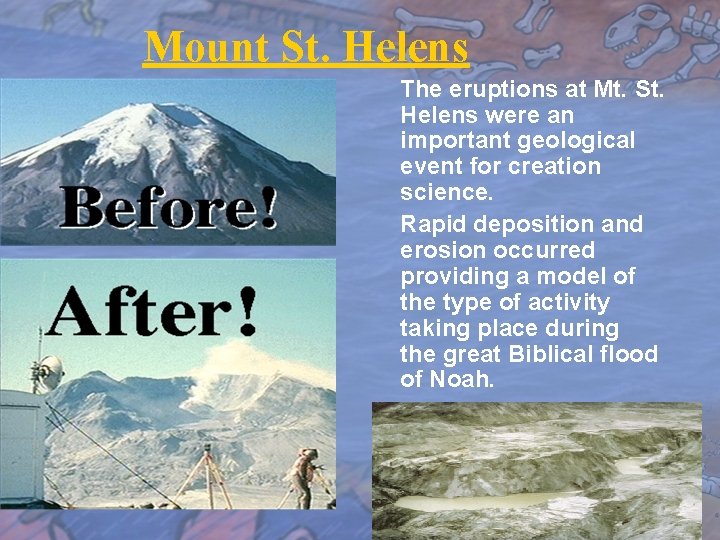 Mount St. Helens

Before!

After!

The eruptions at Mt. St. Helens were an important geological event for creation science.

Rapid deposition and erosion occurred providing a model of the type of activity taking place during the great Biblical flood of Noah.